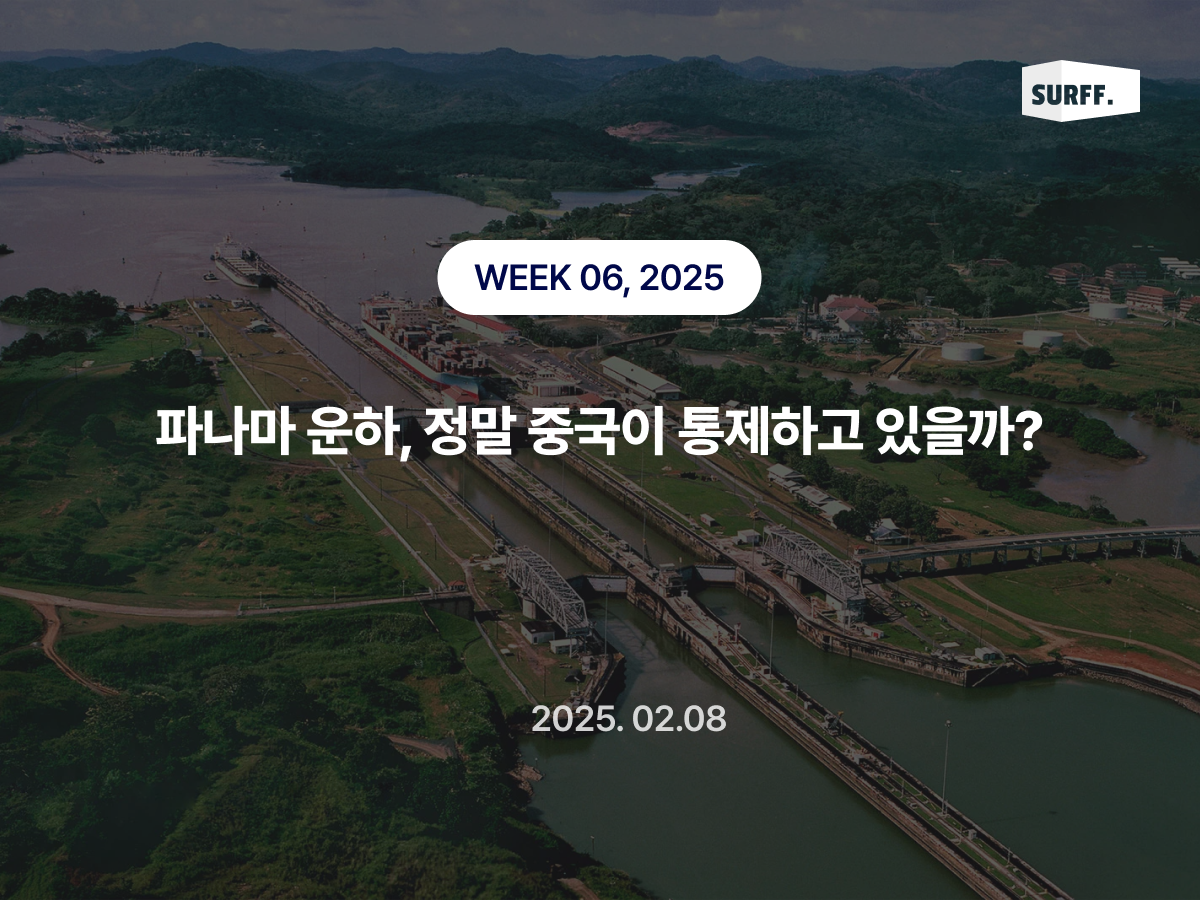 SURFF.

WEEK 06, 2025

파나마 운하, 정말 중국이 통제하고 있을까?

2025. 02.08